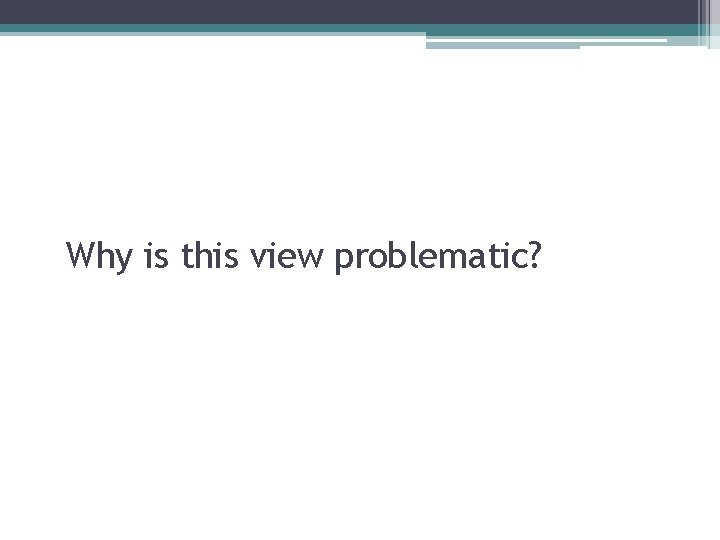 Why is this view problematic?